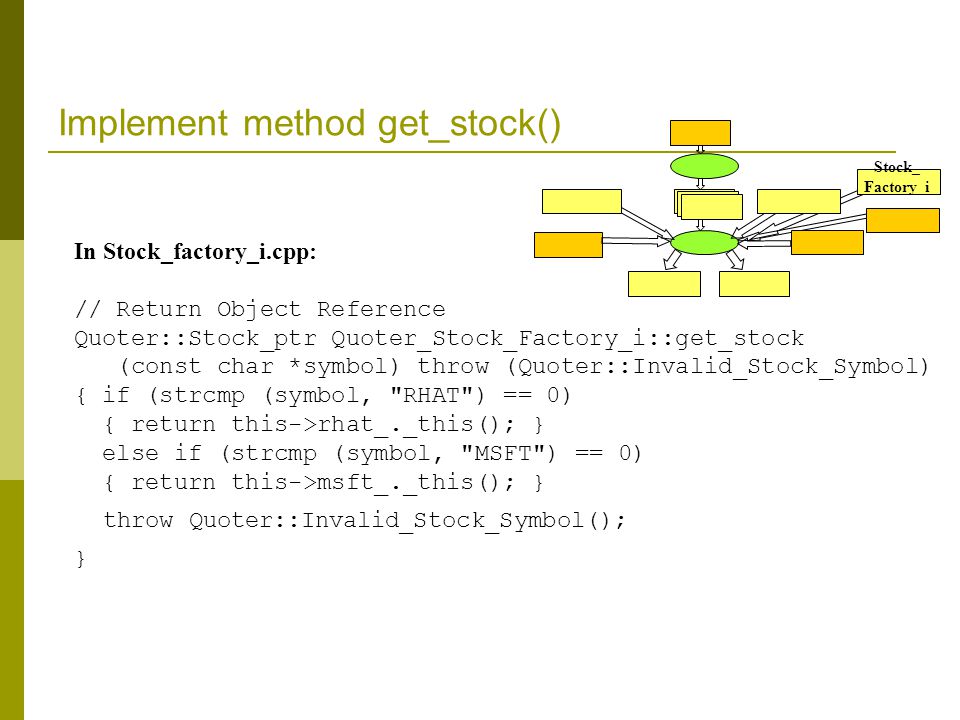 Implement method get_stock()

Stock_
Factory_i

In Stock_factory_i.cpp:

// Return Object Reference
Quoter::Stock_ptr Quoter_Stock_Factory_i::get_stock
    (const char *symbol) throw (Quoter::Invalid_Stock_Symbol)
{ if (strcmp (symbol, "RHAT") == 0)
  { return this->rhat_._this(); }
  else if (strcmp (symbol, "MSFT") == 0)
  { return this->msft_._this(); }
  throw Quoter::Invalid_Stock_Symbol();
}